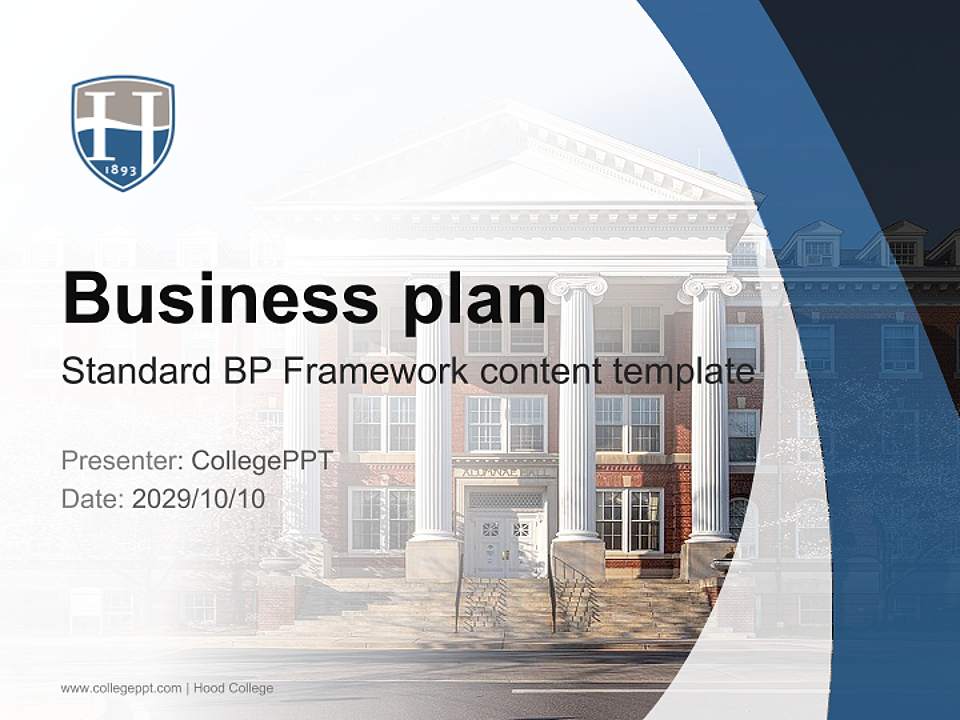 H
1893

Business plan
Standard BP Framework content template

Presenter: CollegePPT
Date: 2029/10/10

www.collegeppt.com | Hood College